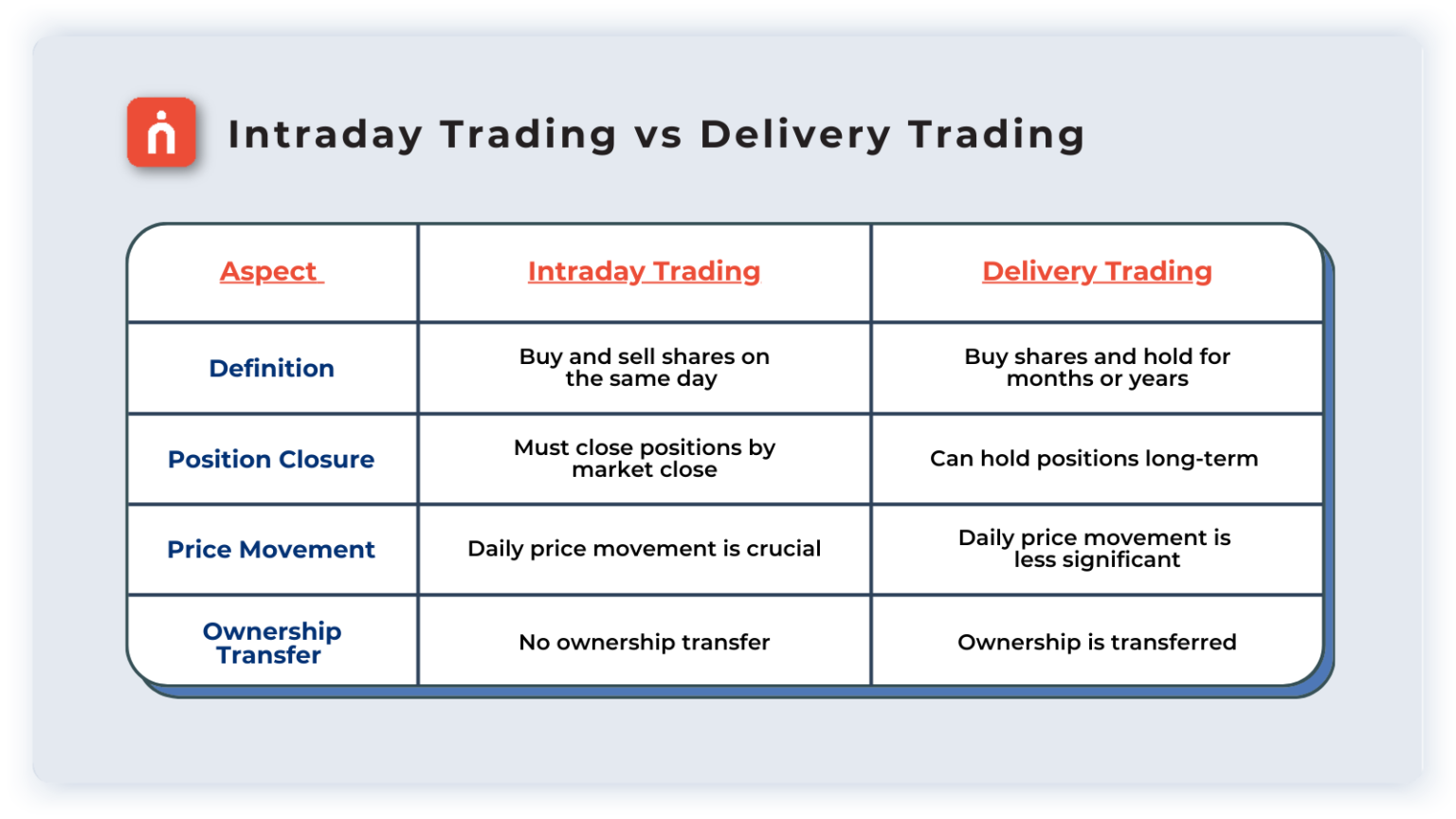 Intraday Trading vs Delivery Trading

| Aspect | Intraday Trading | Delivery Trading |
|---|---|---|
| Definition | Buy and sell shares on the same day | Buy shares and hold for months or years |
| Position Closure | Must close positions by market close | Can hold positions long-term |
| Price Movement | Daily price movement is crucial | Daily price movement is less significant |
| Ownership Transfer | No ownership transfer | Ownership is transferred |